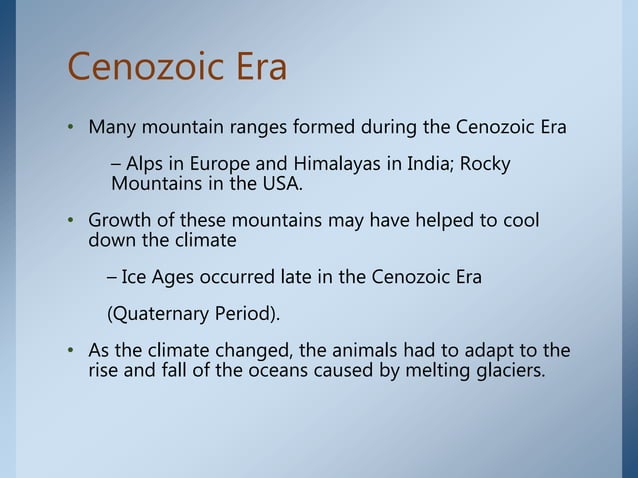 Cenozoic Era

• Many mountain ranges formed during the Cenozoic Era

– Alps in Europe and Himalayas in India; Rocky Mountains in the USA.

• Growth of these mountains may have helped to cool down the climate

– Ice Ages occurred late in the Cenozoic Era

(Quaternary Period).

• As the climate changed, the animals had to adapt to the rise and fall of the oceans caused by melting glaciers.